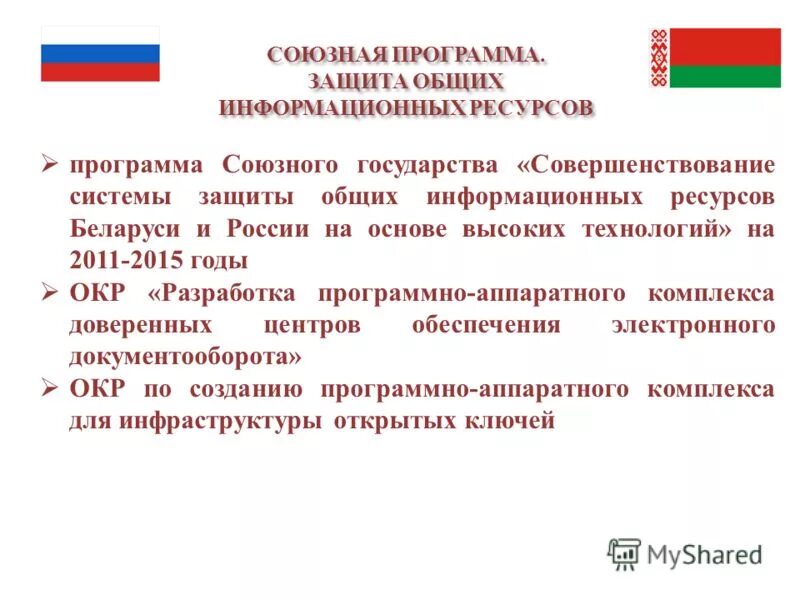 СОЮЗНАЯ ПРОГРАММА. ЗАЩИТА ОБЩИХ ИНФОРМАЦИОННЫХ РЕСУРСОВ

➢ программа Союзного государства «Совершенствование системы защиты общих информационных ресурсов Беларуси и России на основе высоких технологий» на 2011-2015 годы
➢ ОКР «Разработка программно-аппаратного комплекса доверенных центров обеспечения электронного документооборота»
➢ ОКР по созданию программно-аппаратного комплекса для инфраструктуры открытых ключей

MyShared